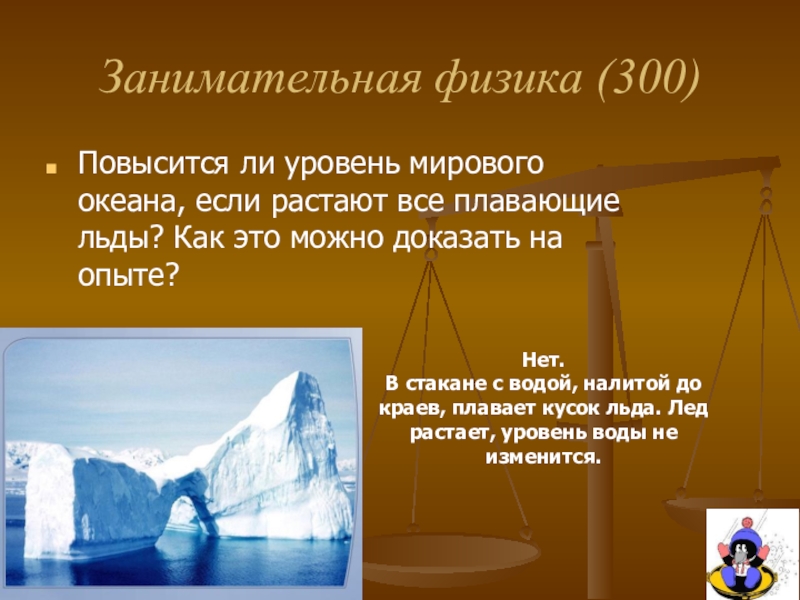 Занимательная физика (300)

Повысится ли уровень мирового океана, если растают все плавающие льды? Как это можно доказать на опыте?

Нет.
В стакане с водой, налитой до краев, плавает кусок льда. Лед растает, уровень воды не изменится.